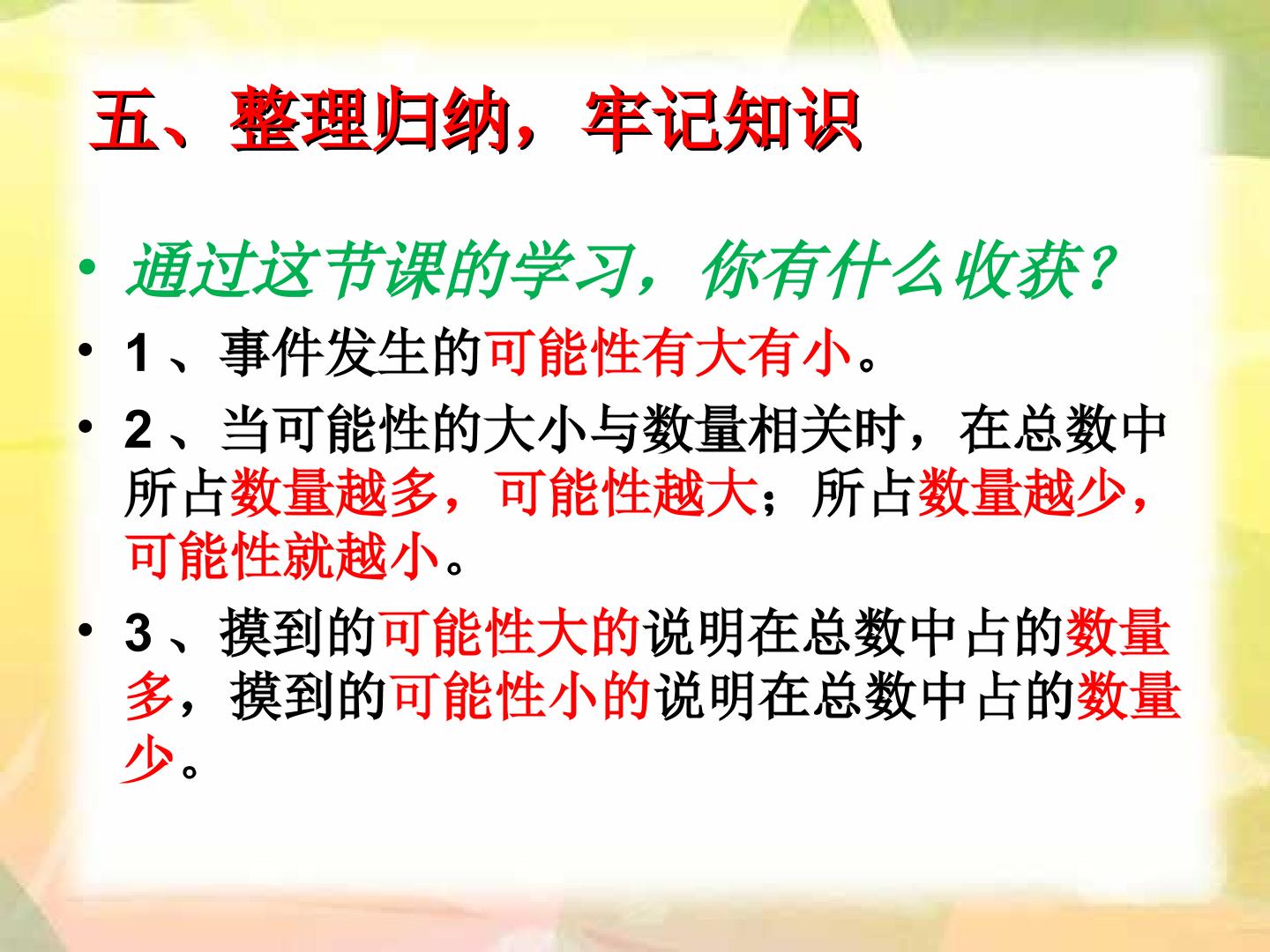 五、整理归纳，牢记知识

• 通过这节课的学习，你有什么收获？

• 1、事件发生的可能性有大有小。

• 2、当可能性的大小与数量相关时，在总数中所占数量越多，可能性越大；所占数量越少，可能性就越小。

• 3、摸到的可能性大的说明在总数中占的数量多，摸到的可能性小的说明在总数中占的数量少。